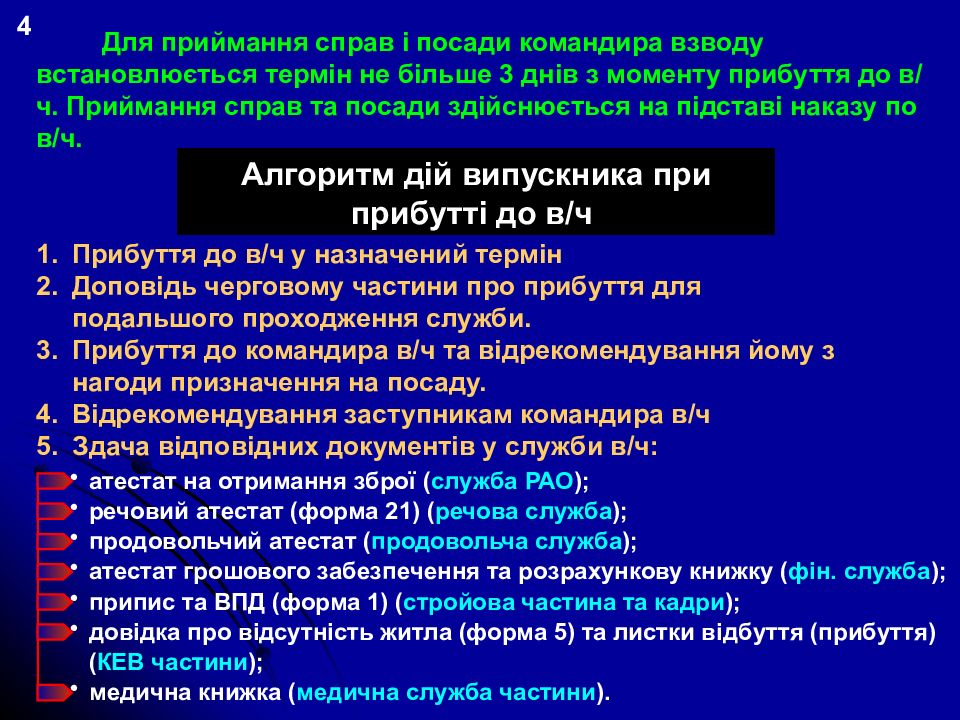 4

Для приймання справ і посади командира взводу встановлюється термін не більше 3 днів з моменту прибуття до в/ч. Приймання справ та посади здійснюється на підставі наказу по в/ч.

Алгоритм дій випускника при прибутті до в/ч

1. Прибуття до в/ч у назначений термін
2. Доповідь черговому частини про прибуття для подальшого проходження служби.
3. Прибуття до командира в/ч та відрекомендування йому з нагоди призначення на посаду.
4. Відрекомендування заступникам командира в/ч
5. Здача відповідних документів у служби в/ч:

• атестат на отримання зброї (служба РАО);
• речовий атестат (форма 21) (речова служба);
• продовольчий атестат (продовольча служба);
• атестат грошового забезпечення та розрахункову книжку (фін. служба);
• припис та ВПД (форма 1) (стройова частина та кадри);
• довідка про відсутність житла (форма 5) та листки відбуття (прибуття) (КЕВ частини);
• медична книжка (медична служба частини).